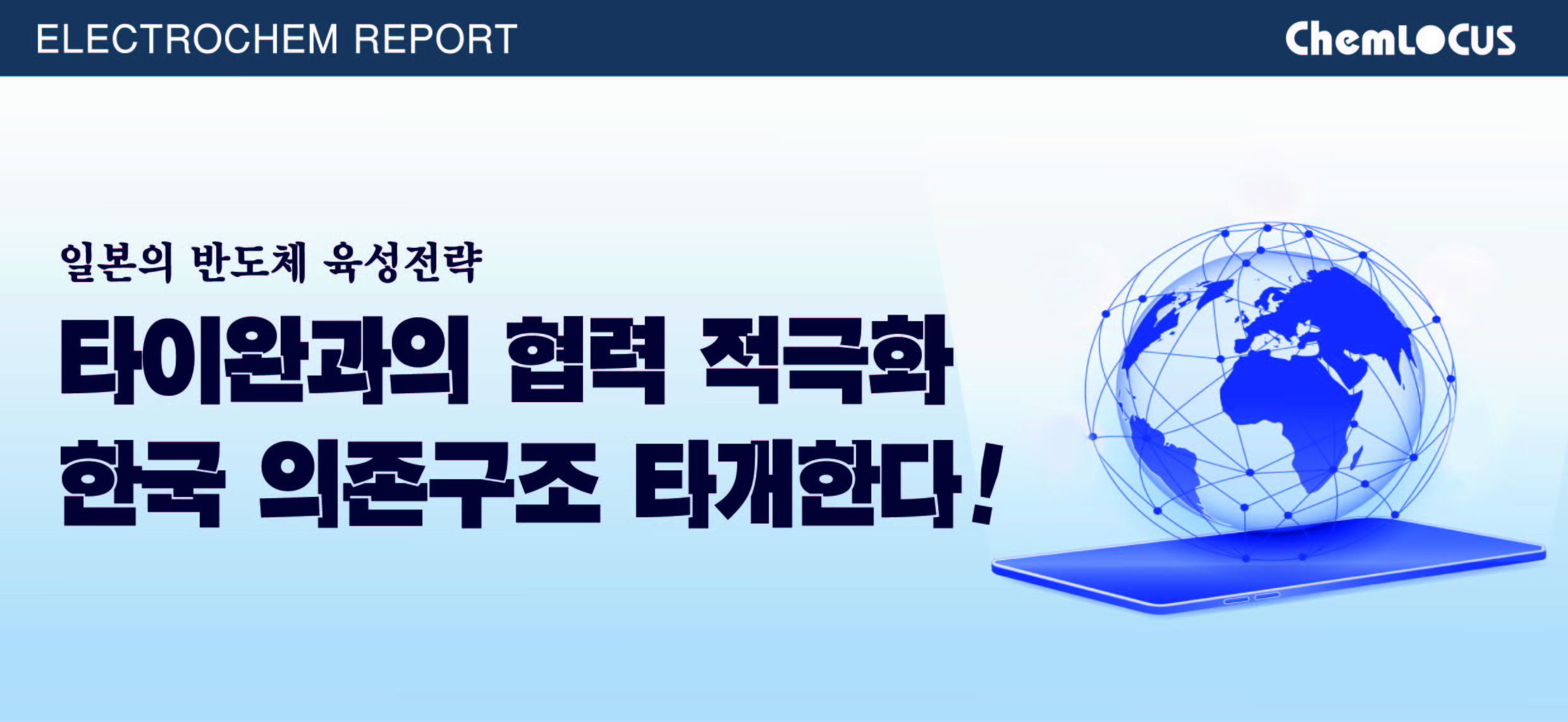 ELECTROCHEM REPORT

ChemLOCUS

일본의 반도체 육성전략

타이완과의 협력 적극화
한국 의존구조 타개한다!